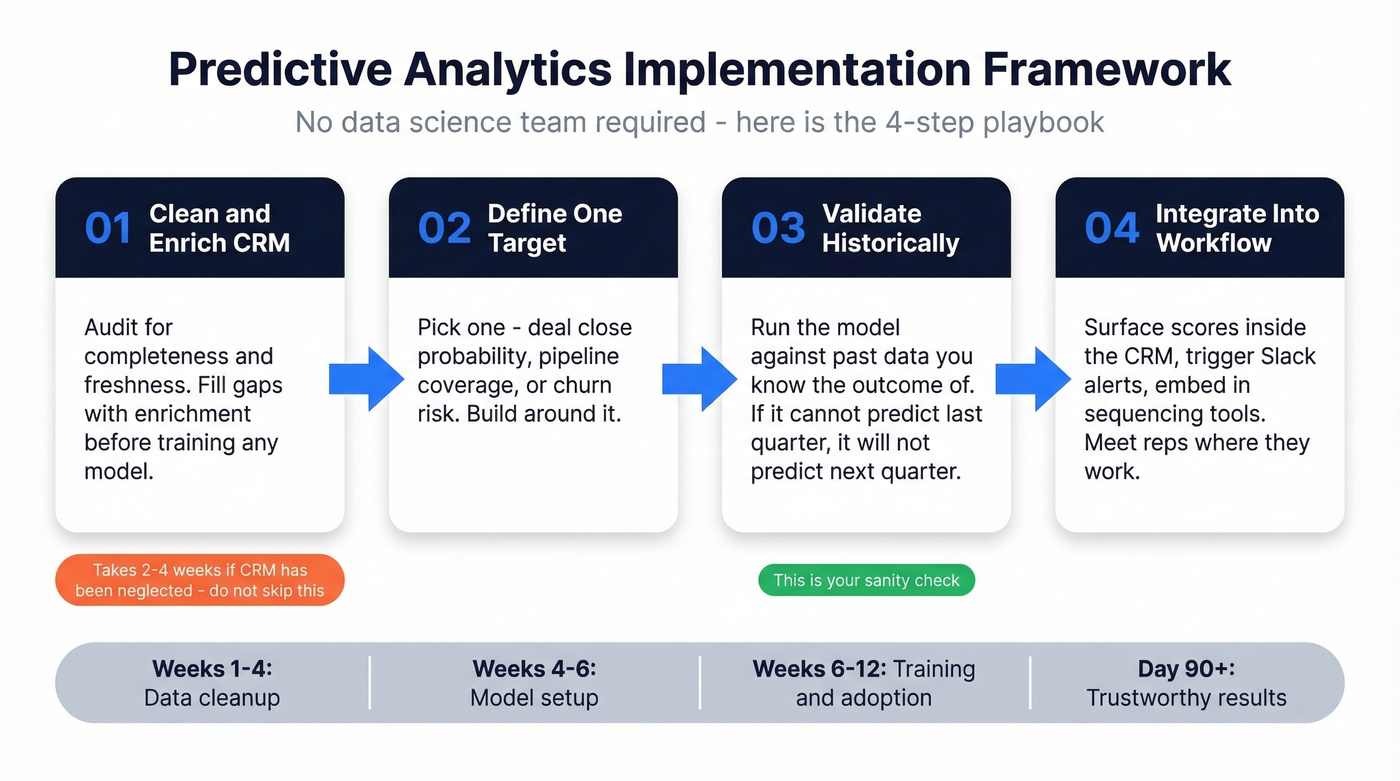 Predictive Analytics Implementation Framework

No data science team required - here is the 4-step playbook

01 Clean and Enrich CRM

Audit for completeness and freshness. Fill gaps with enrichment before training any model.

Takes 2-4 weeks if CRM has been neglected - do not skip this

02 Define One Target

Pick one - deal close probability, pipeline coverage, or churn risk. Build around it.

03 Validate Historically

Run the model against past data you know the outcome of. If it cannot predict last quarter, it will not predict next quarter.

This is your sanity check

04 Integrate Into Workflow

Surface scores inside the CRM, trigger Slack alerts, embed in sequencing tools. Meet reps where they work.

Weeks 1-4: Data cleanup

Weeks 4-6: Model setup

Weeks 6-12: Training and adoption

Day 90+: Trustworthy results